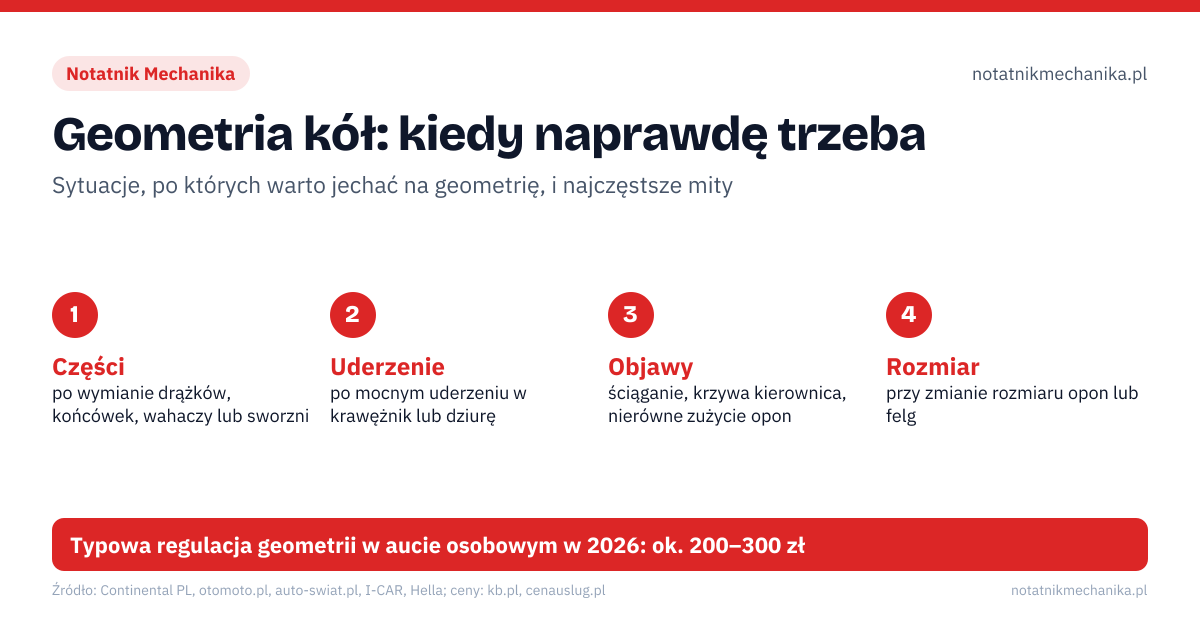 Notatnik Mechanika

notatnikmechanika.pl

Geometria kół: kiedy naprawdę trzeba

Sytuacje, po których warto jechać na geometrię, i najczęstsze mity

1

Części

po wymianie drążków, końcówek, wahaczy lub sworzni

2

Uderzenie

po mocnym uderzeniu w krawężnik lub dziurę

3

Objawy

ściąganie, krzywa kierownica, nierówne zużycie opon

4

Rozmiar

przy zmianie rozmiaru opon lub felg

Typowa regulacja geometrii w aucie osobowym w 2026: ok. 200–300 zł

Źródło: Continental PL, otomoto.pl, auto-swiat.pl, I-CAR, Hella; ceny: kb.pl, cenauslug.pl

notatnikmechanika.pl